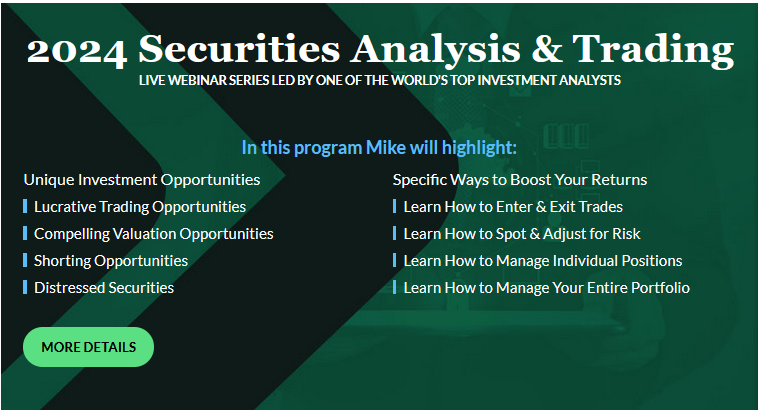 2024 Securities Analysis & Trading
LIVE WEBINAR SERIES LED BY ONE OF THE WORLD'S TOP INVESTMENT ANALYSTS

In this program Mike will highlight:

Unique Investment Opportunities
Lucrative Trading Opportunities
Compelling Valuation Opportunities
Shorting Opportunities
Distressed Securities

Specific Ways to Boost Your Returns
Learn How to Enter & Exit Trades
Learn How to Spot & Adjust for Risk
Learn How to Manage Individual Positions
Learn How to Manage Your Entire Portfolio

MORE DETAILS